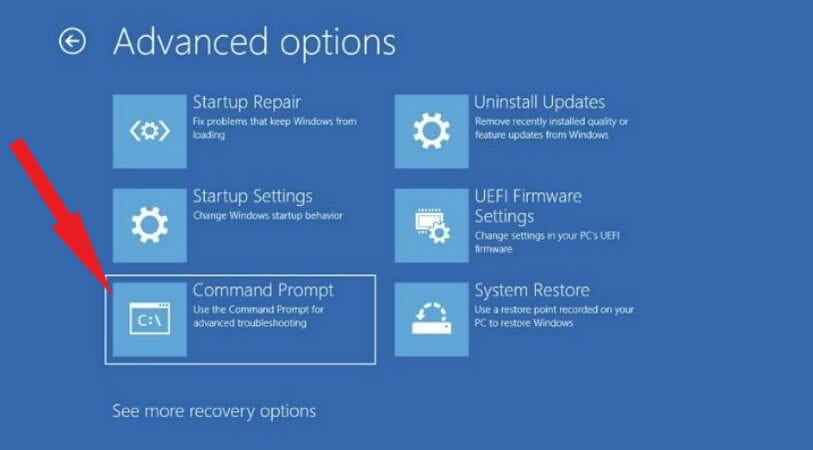 Advanced options

Startup Repair
Fix problems that keep Windows from loading

Startup Settings
Change Windows startup behavior

Command Prompt
Use the Command Prompt for advanced troubleshooting

C:\

Uninstall Updates
Remove recently installed quality or feature updates from Windows

UEFI Firmware Settings
Change settings in your PC's UEFI firmware

System Restore
Use a restore point recorded on your PC to restore Windows

See more recovery options